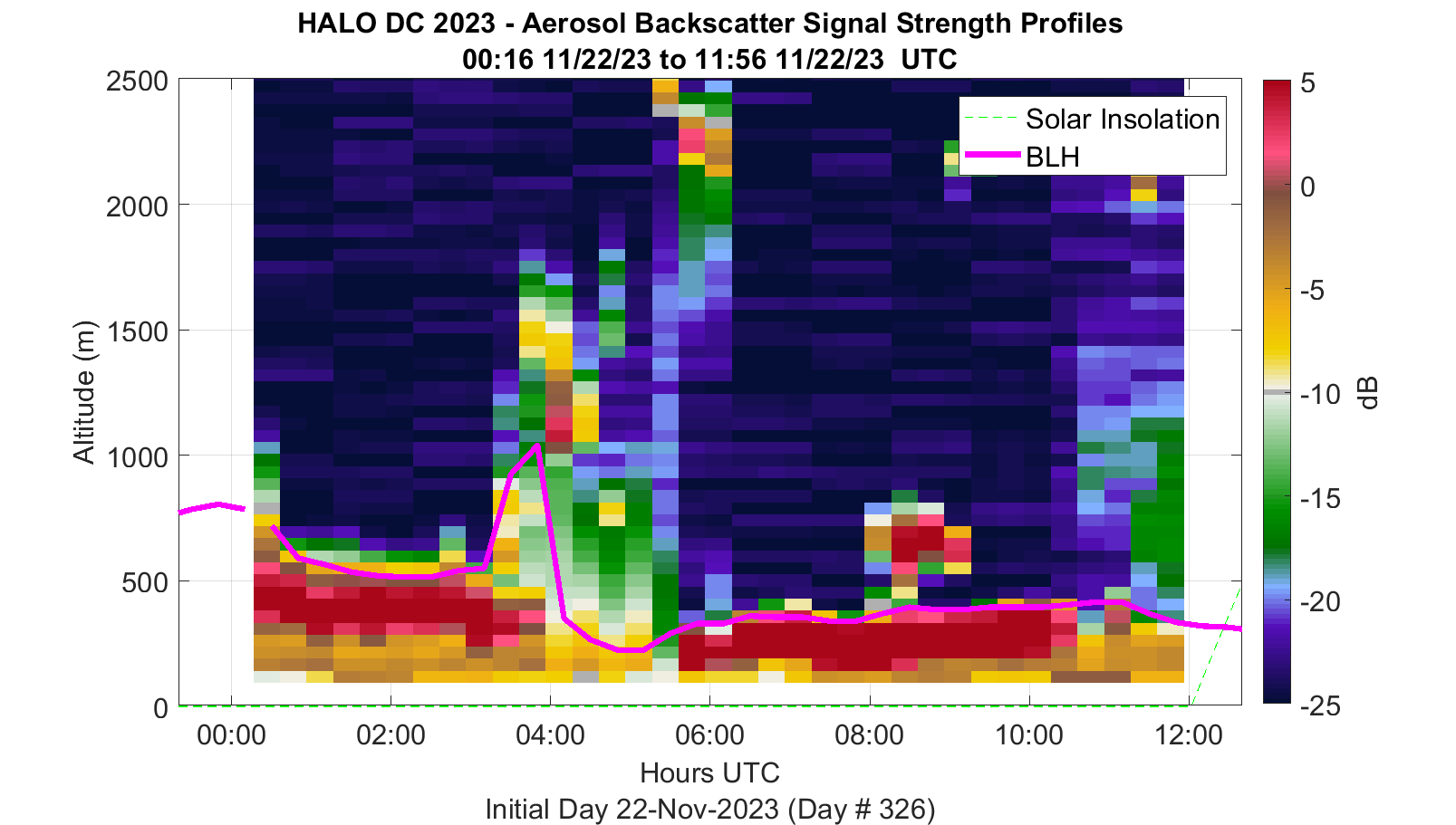 HALO DC 2023 - Aerosol Backscatter Signal Strength Profiles
00:16 11/22/23 to 11:56 11/22/23 UTC

Solar Insolation
BLH

Altitude (m)
2500
2000
1500
1000
500
0

00:00
02:00
04:00
06:00
08:00
10:00
12:00

Hours UTC
Initial Day 22-Nov-2023 (Day # 326)

5
0
-5
-10
-15
-20
-25
dB